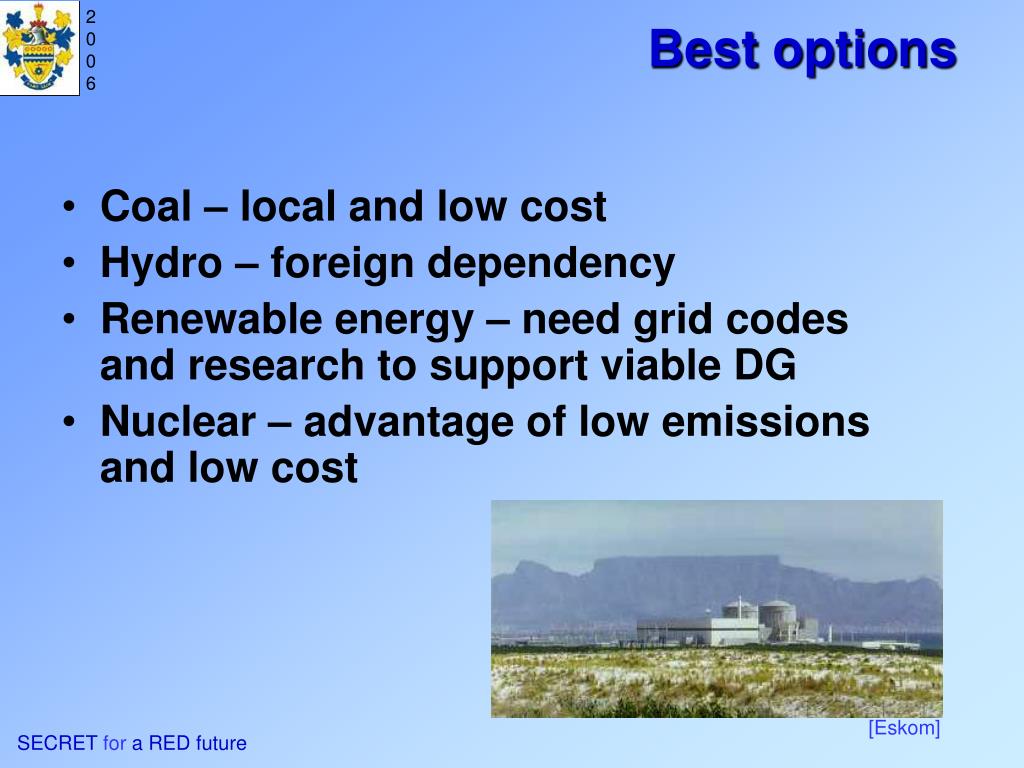 2
0
0
6

Best options

• Coal – local and low cost
• Hydro – foreign dependency
• Renewable energy – need grid codes and research to support viable DG
• Nuclear – advantage of low emissions and low cost

[Eskom]

SECRET for a RED future